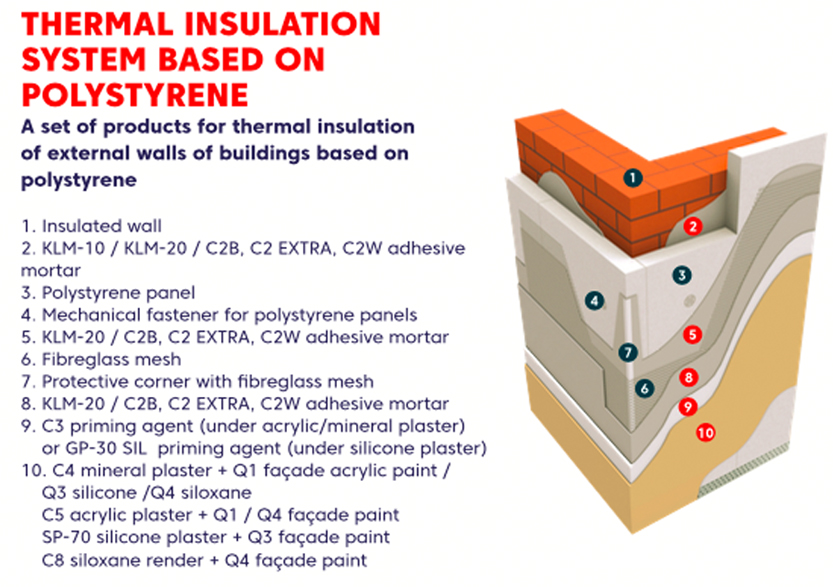 THERMAL INSULATION SYSTEM BASED ON POLYSTYRENE

A set of products for thermal insulation of external walls of buildings based on polystyrene

1. Insulated wall
2. KLM-10 / KLM-20 / C2B, C2 EXTRA, C2W adhesive mortar
3. Polystyrene panel
4. Mechanical fastener for polystyrene panels
5. KLM-20 / C2B, C2 EXTRA, C2W adhesive mortar
6. Fibreglass mesh
7. Protective corner with fibreglass mesh
8. KLM-20 / C2B, C2 EXTRA, C2W adhesive mortar
9. C3 priming agent (under acrylic/mineral plaster) or GP-30 SIL priming agent (under silicone plaster)
10. C4 mineral plaster + Q1 façade acrylic paint / Q3 silicone /Q4 siloxane
C5 acrylic plaster + Q1 / Q4 façade paint
SP-70 silicone plaster + Q3 façade paint
C8 siloxane render + Q4 façade paint

1
2
3
4
5
7
6
8
9
10